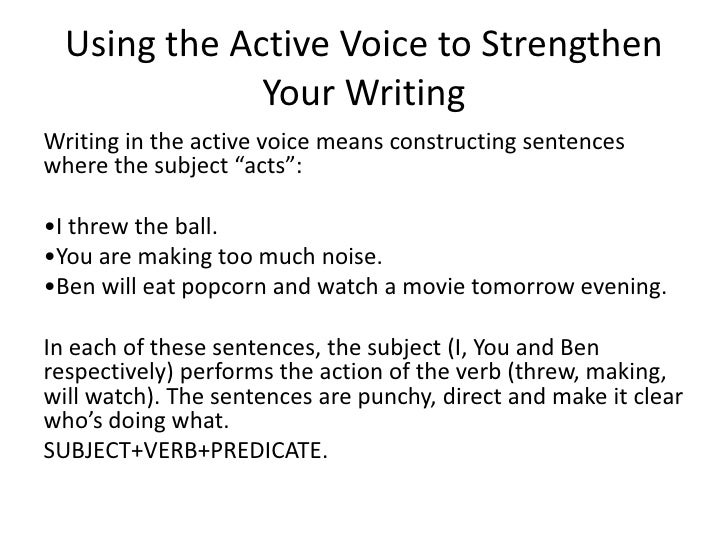 Using the Active Voice to Strengthen Your Writing

Writing in the active voice means constructing sentences where the subject “acts”:

•I threw the ball.
•You are making too much noise.
•Ben will eat popcorn and watch a movie tomorrow evening.

In each of these sentences, the subject (I, You and Ben respectively) performs the action of the verb (threw, making, will watch). The sentences are punchy, direct and make it clear who’s doing what.
SUBJECT+VERB+PREDICATE.